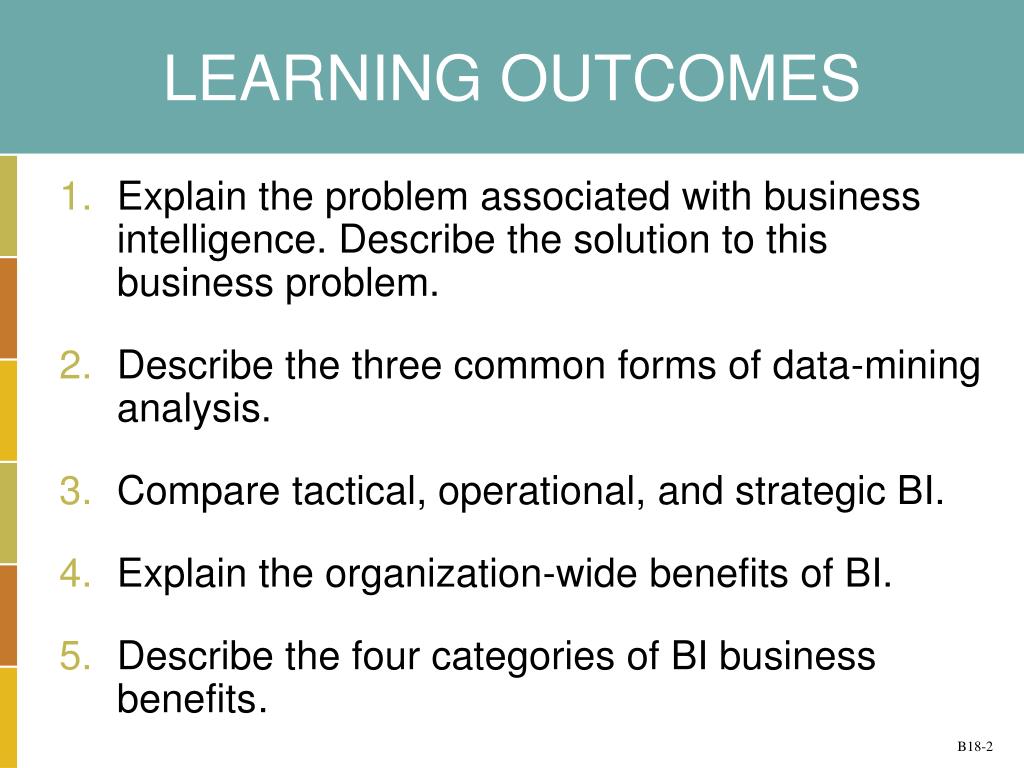 LEARNING OUTCOMES

1. Explain the problem associated with business intelligence. Describe the solution to this business problem.

2. Describe the three common forms of data-mining analysis.

3. Compare tactical, operational, and strategic BI.

4. Explain the organization-wide benefits of BI.

5. Describe the four categories of BI business benefits.

B18-2